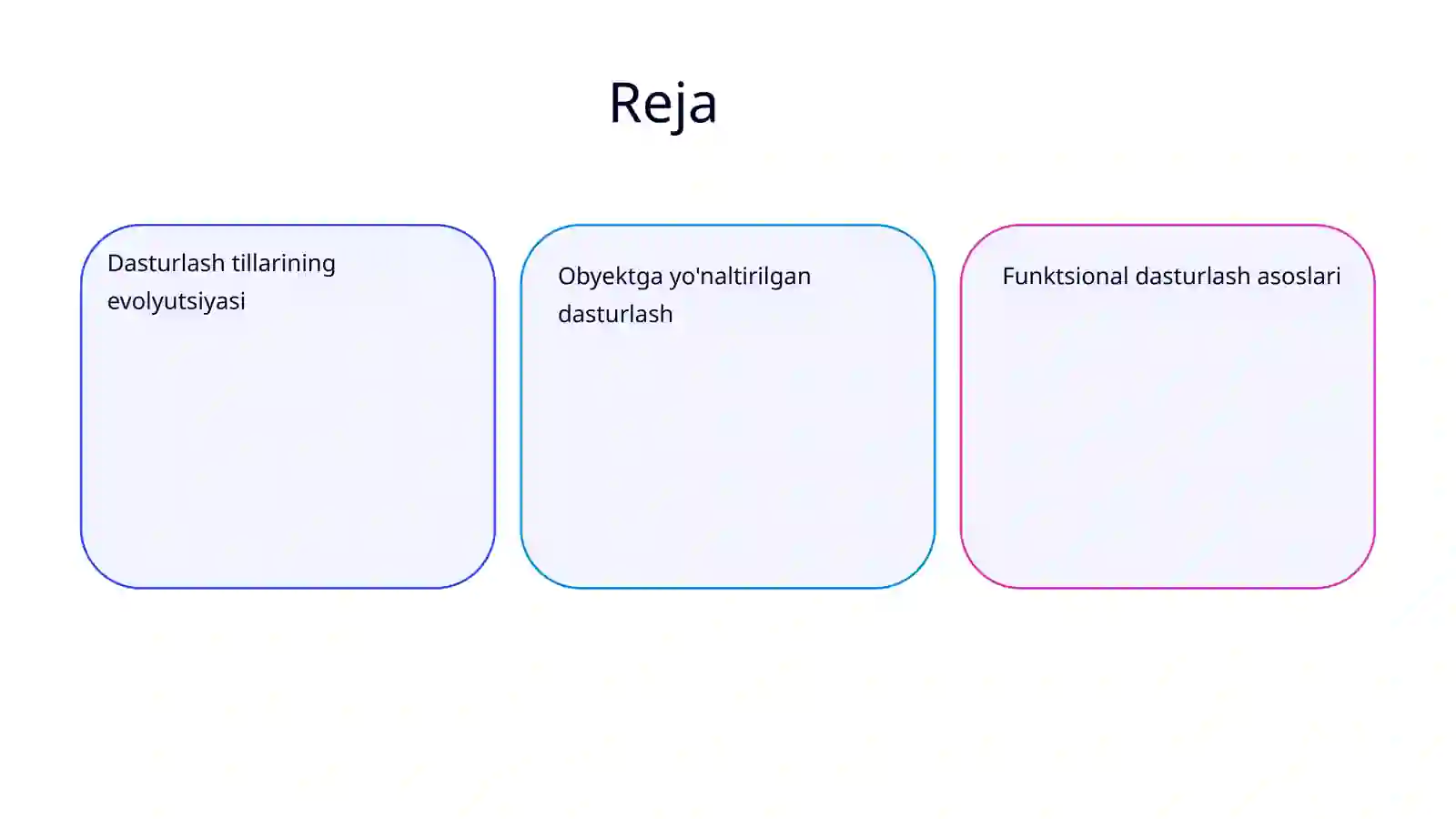 Reja

Dasturlash tillarining evolyutsiyasi

Obyektga yo'naltirilgan dasturlash

Funktsional dasturlash asoslari